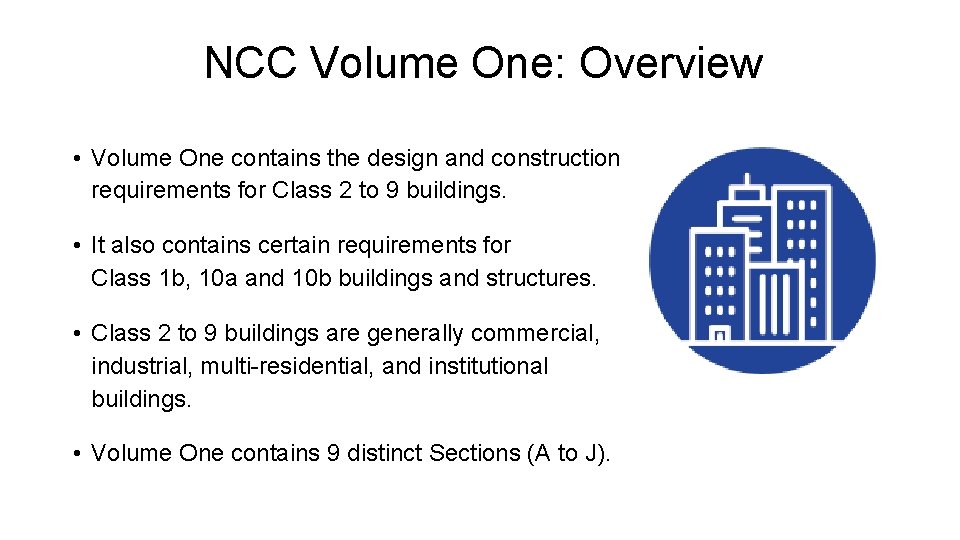 NCC Volume One: Overview

• Volume One contains the design and construction requirements for Class 2 to 9 buildings.

• It also contains certain requirements for Class 1b, 10a and 10b buildings and structures.

• Class 2 to 9 buildings are generally commercial, industrial, multi-residential, and institutional buildings.

• Volume One contains 9 distinct Sections (A to J).